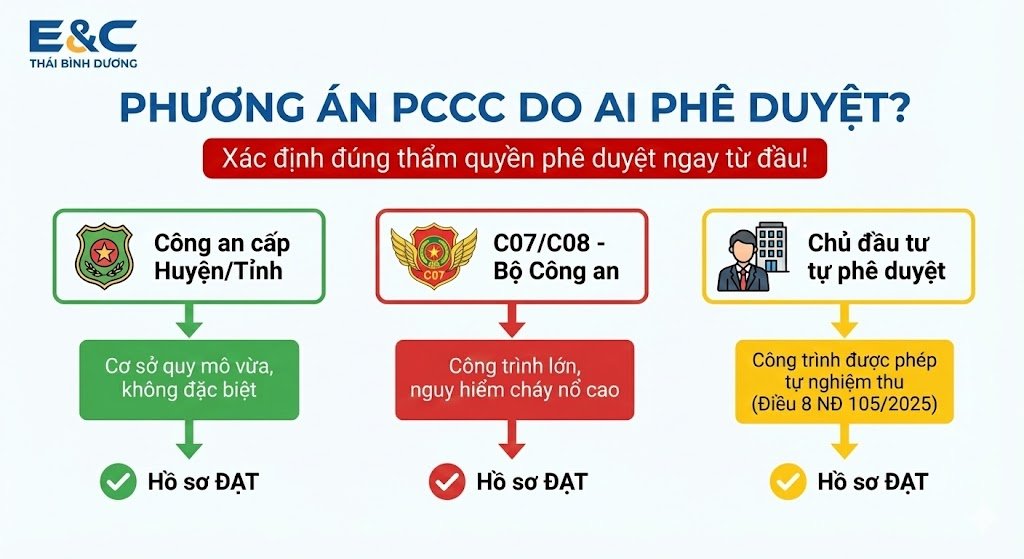 E&C
THÁI BÌNH DƯƠNG

PHƯƠNG ÁN PCCC DO AI PHÊ DUYỆT?

Xác định đúng thẩm quyền phê duyệt ngay từ đầu!

Công an cấp Huyện/Tỉnh

Cơ sở quy mô vừa, không đặc biệt

Hồ sơ ĐẠT

C07

C07/C08 - Bộ Công an

Công trình lớn, nguy hiểm cháy nổ cao

Hồ sơ ĐẠT

Chủ đầu tư tự phê duyệt

Công trình được phép tự nghiệm thu (Điều 8 NĐ 105/2025)

Hồ sơ ĐẠT